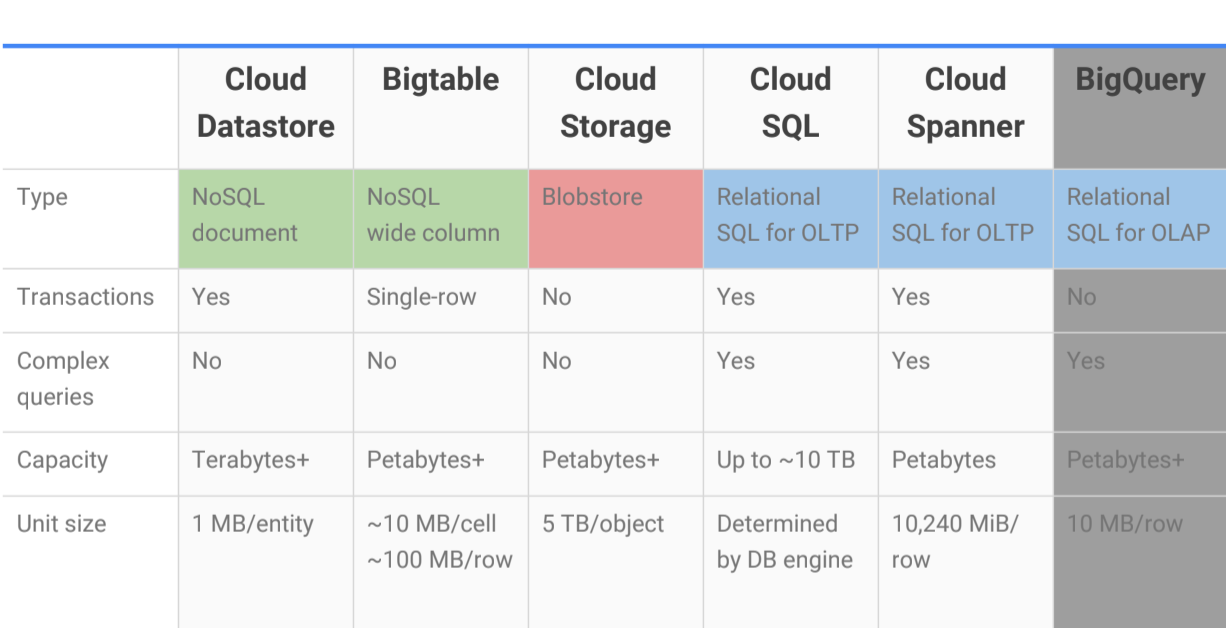 | | Cloud Datastore | Bigtable | Cloud Storage | Cloud SQL | Cloud Spanner | BigQuery |
|---|---|---|---|---|---|---|
| Type | NoSQL document | NoSQL wide column | Blobstore | Relational SQL for OLTP | Relational SQL for OLTP | Relational SQL for OLAP |
| Transactions | Yes | Single-row | No | Yes | Yes | No |
| Complex queries | No | No | No | Yes | Yes | Yes |
| Capacity | Terabytes+ | Petabytes+ | Petabytes+ | Up to ~10 TB | Petabytes | Petabytes+ |
| Unit size | 1 MB/entity | ~10 MB/cell ~100 MB/row | 5 TB/object | Determined by DB engine | 10,240 MiB/ row | 10 MB/row |